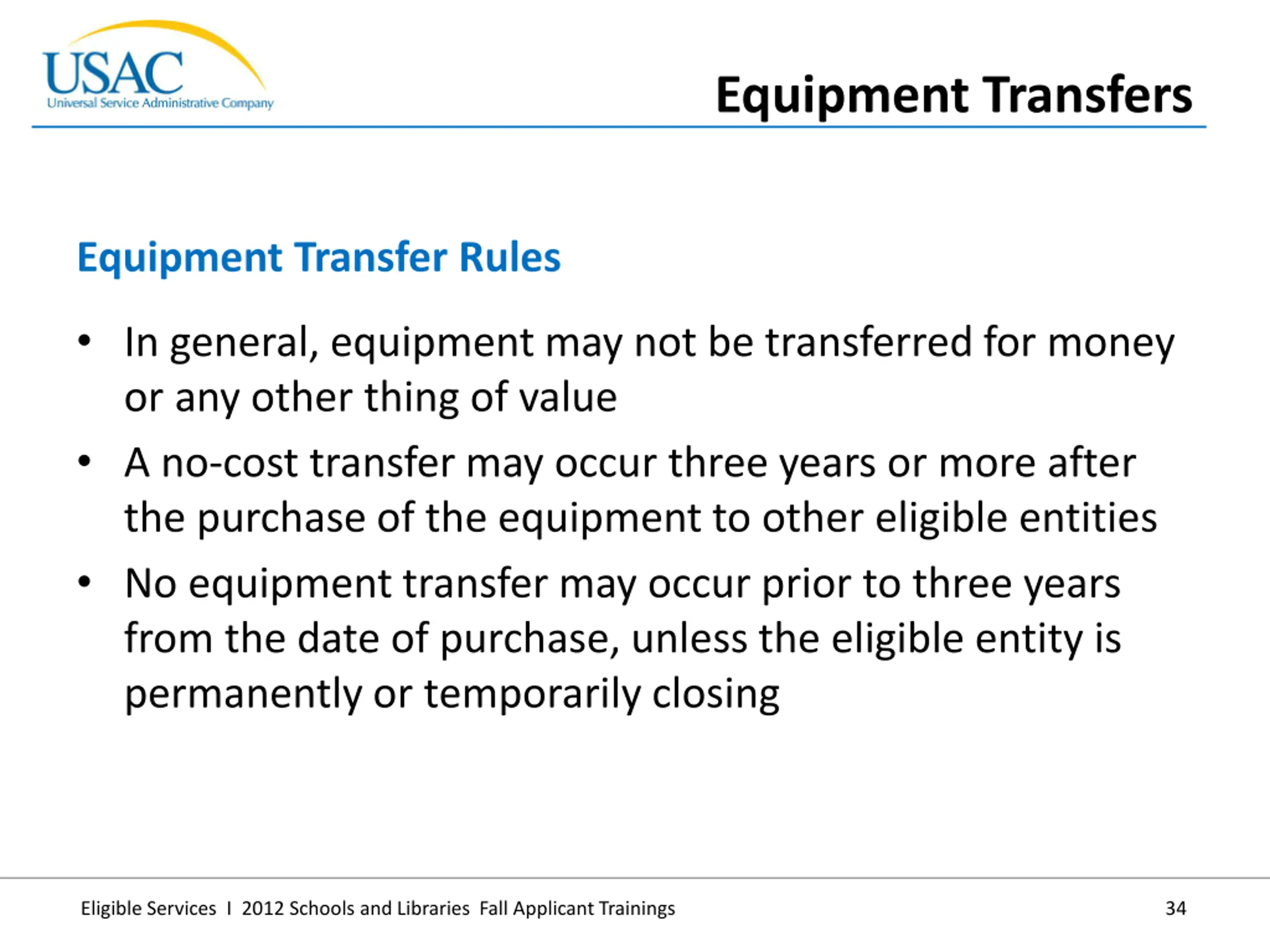 USAC
Universal Service Administrative Company

Equipment Transfers

Equipment Transfer Rules

• In general, equipment may not be transferred for money or any other thing of value
• A no-cost transfer may occur three years or more after the purchase of the equipment to other eligible entities
• No equipment transfer may occur prior to three years from the date of purchase, unless the eligible entity is permanently or temporarily closing

Eligible Services I 2012 Schools and Libraries Fall Applicant Trainings

34